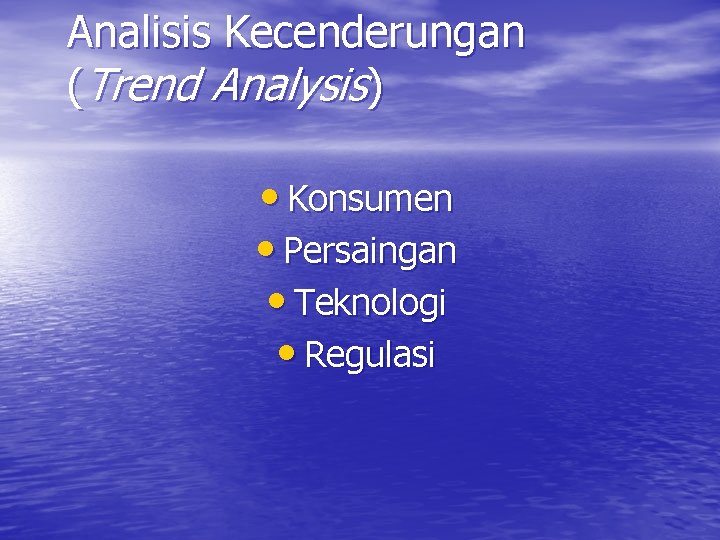 Analisis Kecenderungan (Trend Analysis)

• Konsumen
• Persaingan
• Teknologi
• Regulasi